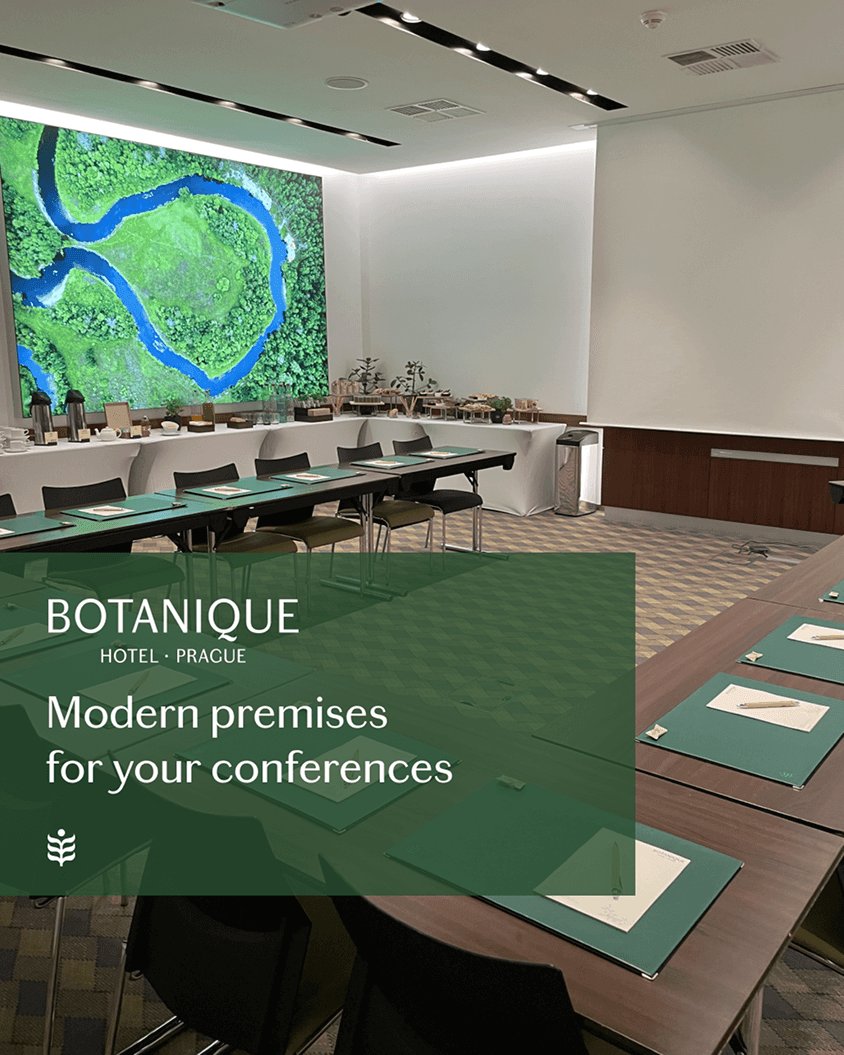 BOTANIQUE
HOTEL · PRAGUE

Modern premises for your conferences